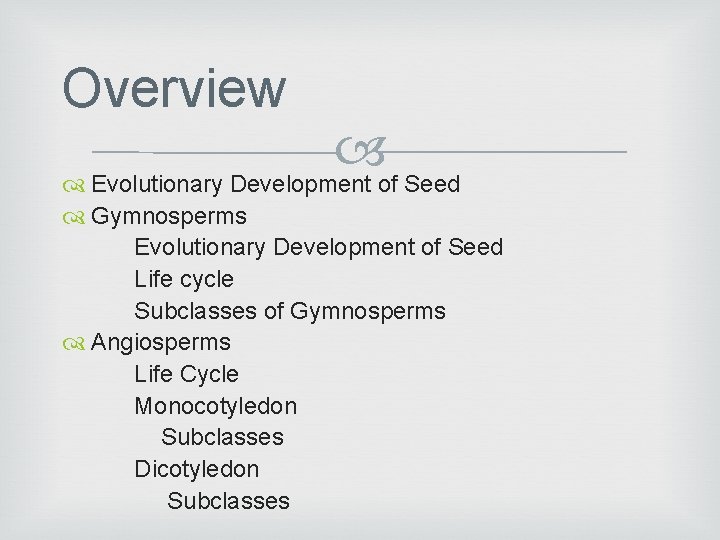 Overview

Evolutionary Development of Seed
Gymnosperms
Evolutionary Development of Seed
Life cycle
Subclasses of Gymnosperms
Angiosperms
Life Cycle
Monocotyledon
Subclasses
Dicotyledon
Subclasses